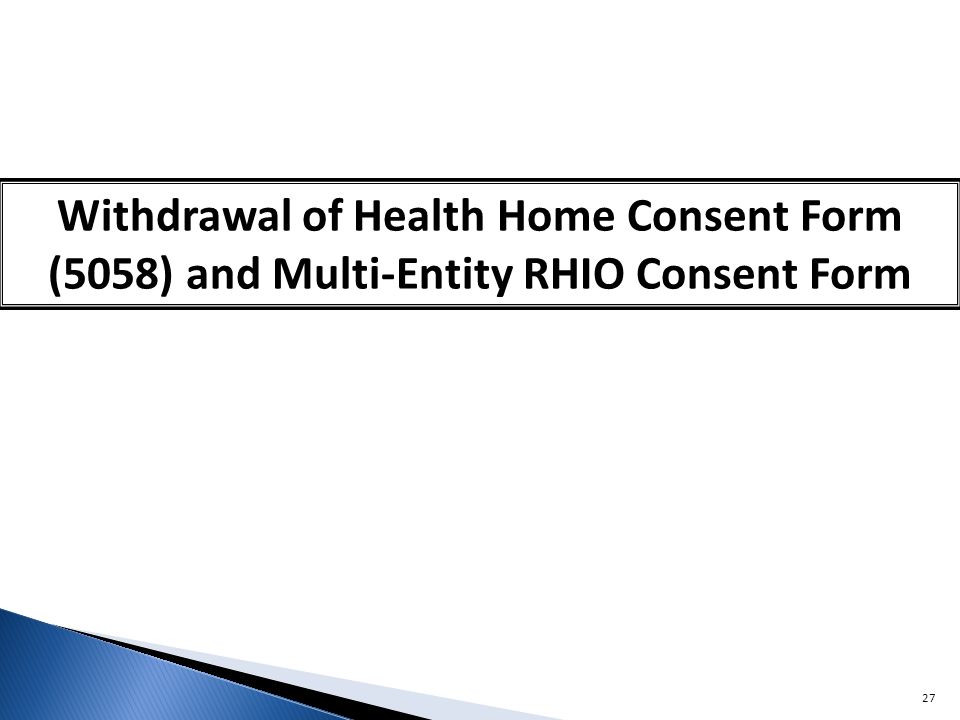 Withdrawal of Health Home Consent Form (5058) and Multi-Entity RHIO Consent Form

27